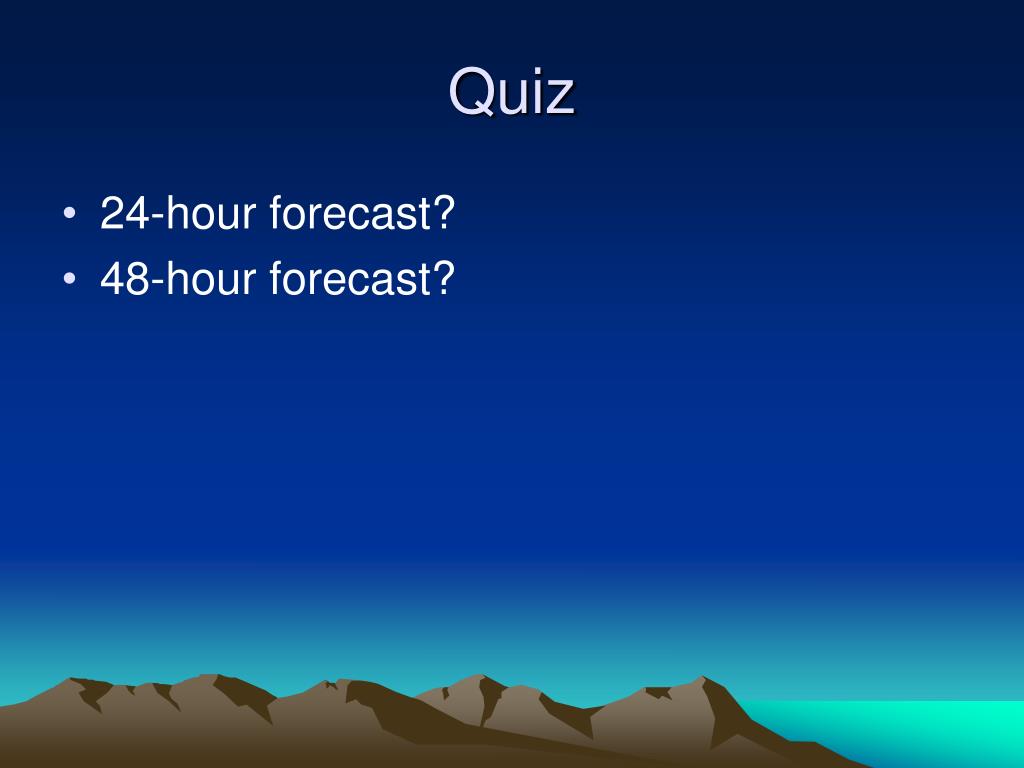 Quiz

• 24-hour forecast?
• 48-hour forecast?